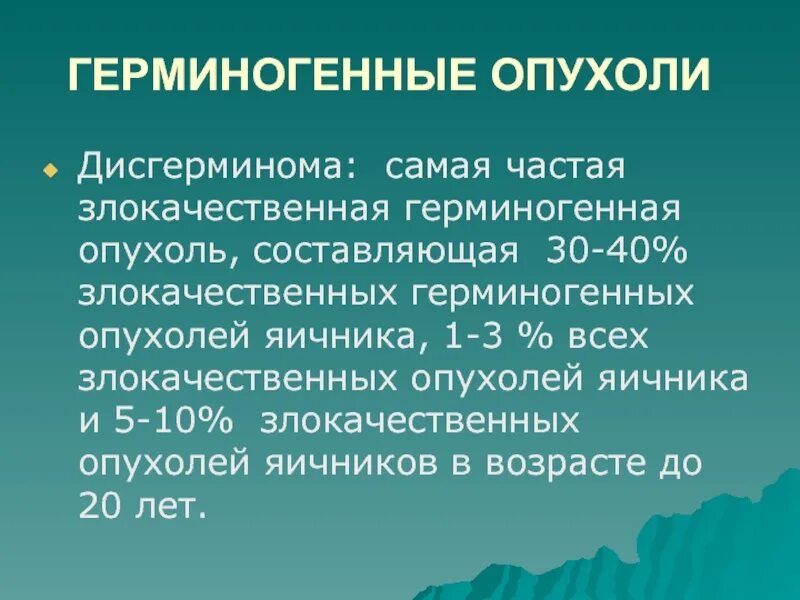 ГЕРМИНОГЕННЫЕ ОПУХОЛИ

Дисгерминома: самая частая злокачественная герминогенная опухоль, составляющая 30-40% злокачественных герминогенных опухолей яичника, 1-3 % всех злокачественных опухолей яичника и 5-10% злокачественных опухолей яичников в возрасте до 20 лет.